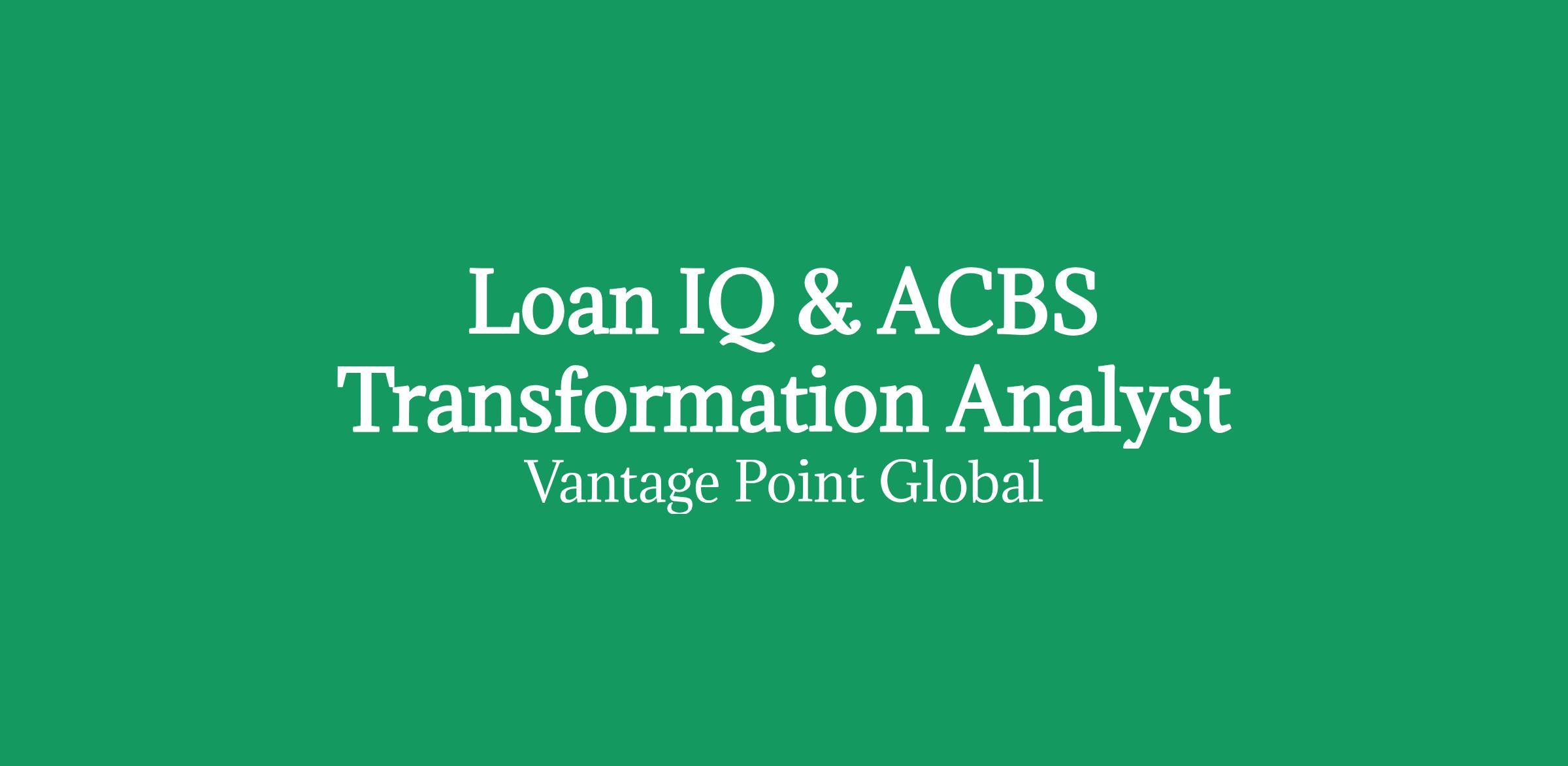 Loan IQ & ACBS Transformation Analyst
Vantage Point Global